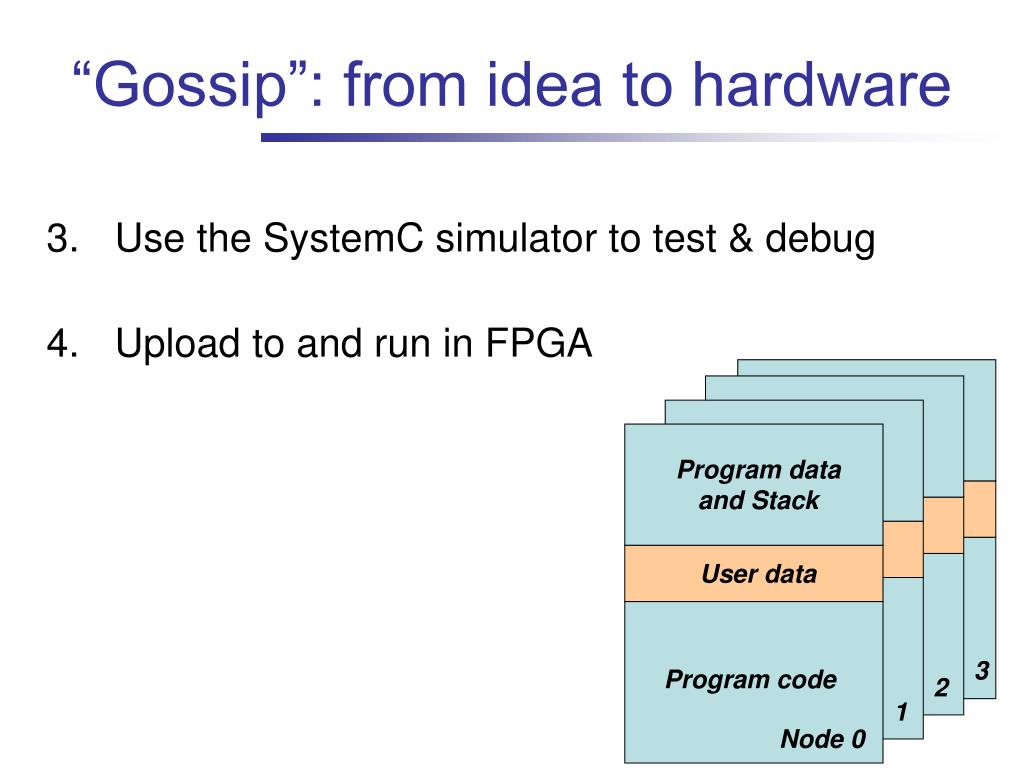 “Gossip”: from idea to hardware

3. Use the SystemC simulator to test & debug

4. Upload to and run in FPGA

Program data and Stack

User data

Program code

Node 0

1

2

3